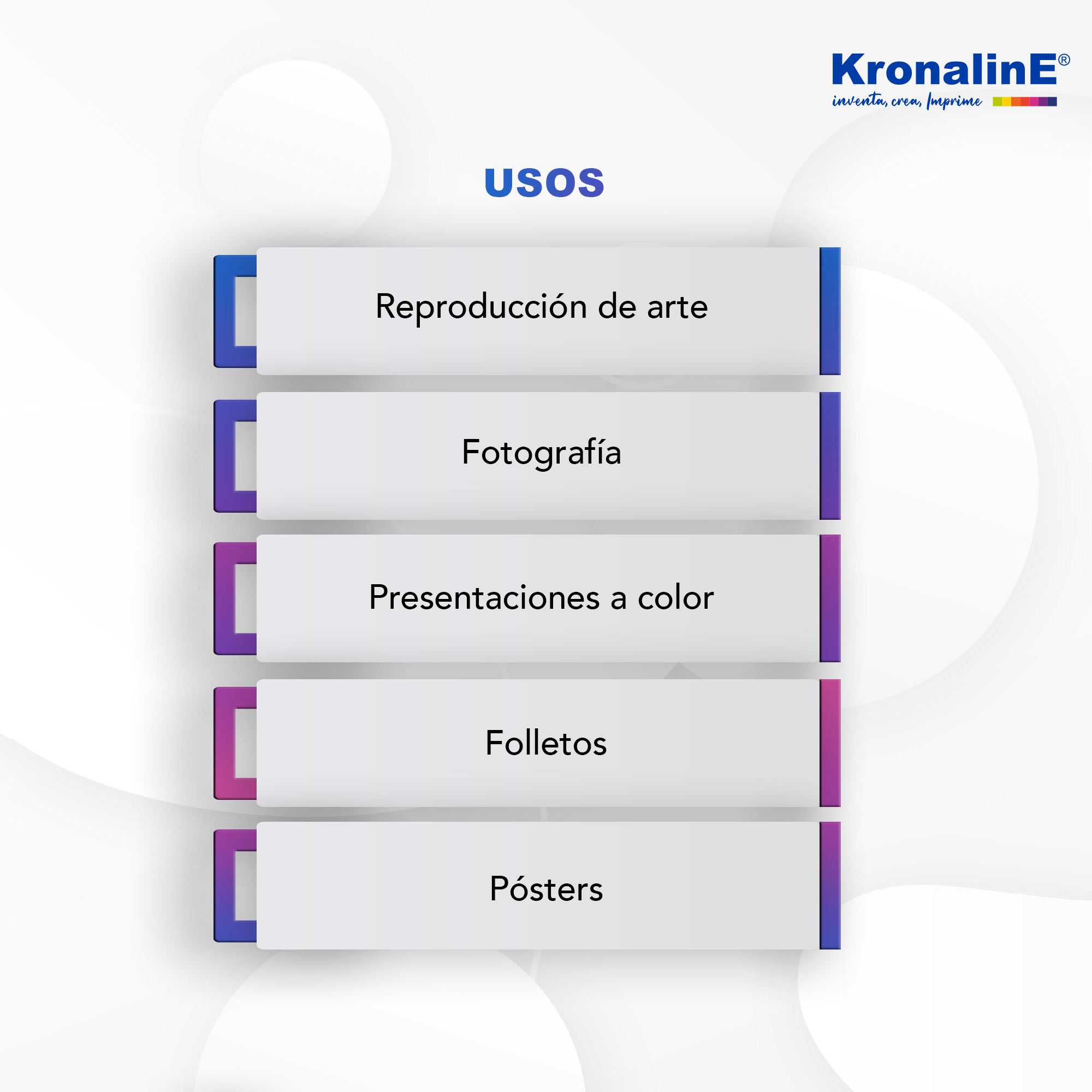 KronalinE®
inventa, crea, Imprime

USOS

Reproducción de arte

Fotografía

Presentaciones a color

Folletos

Pósters